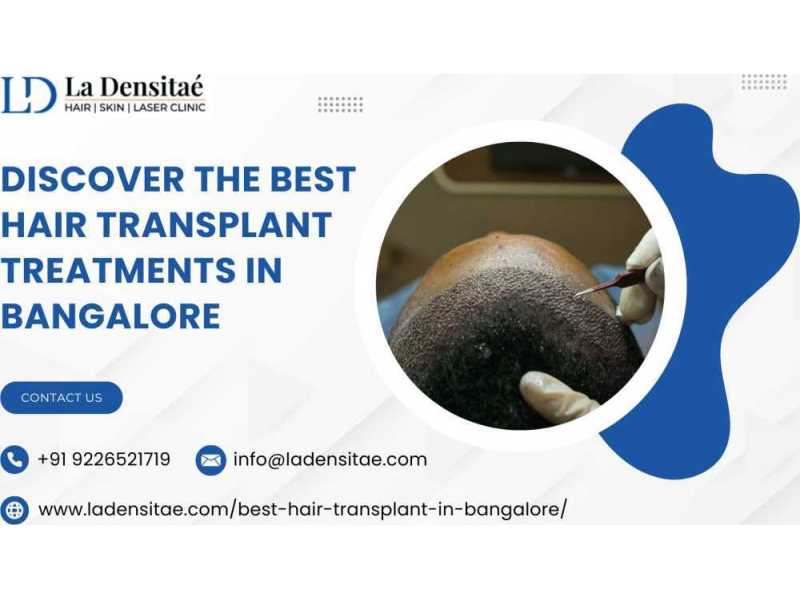 LD La Densitaé
HAIR | SKIN | LASER CLINIC

DISCOVER THE BEST HAIR TRANSPLANT TREATMENTS IN BANGALORE

CONTACT US

+91 9226521719

info@ladensitae.com

www.ladensitae.com/best-hair-transplant-in-bangalore/